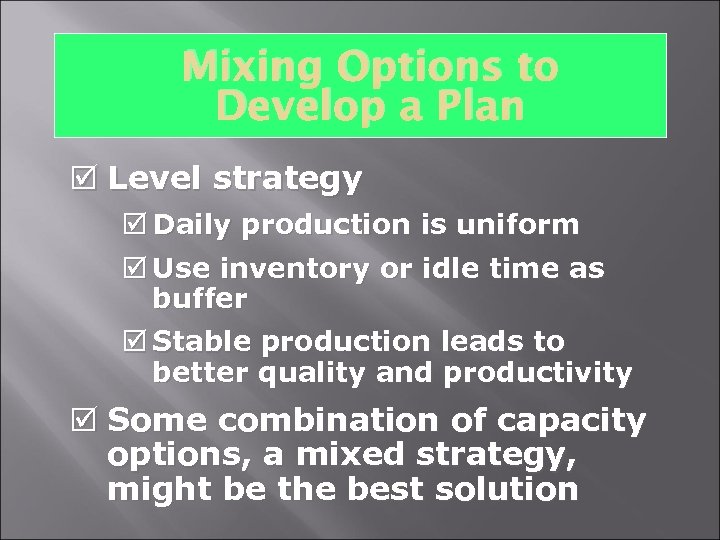 Mixing Options to Develop a Plan

☑ Level strategy

☑ Daily production is uniform

☑ Use inventory or idle time as buffer

☑ Stable production leads to better quality and productivity

☑ Some combination of capacity options, a mixed strategy, might be the best solution